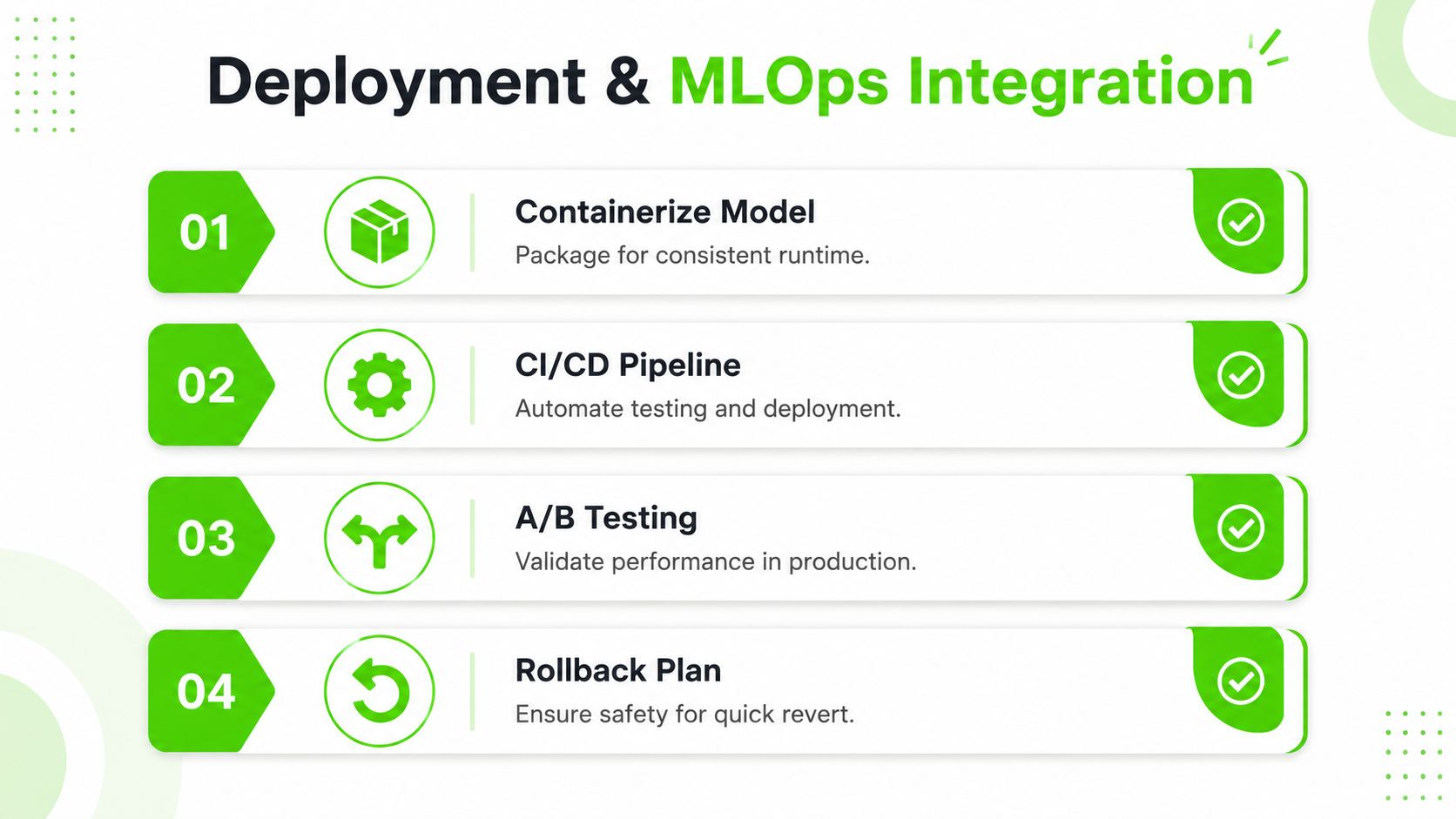 Deployment & MLOps Integration

01
Containerize Model
Package for consistent runtime.

02
CI/CD Pipeline
Automate testing and deployment.

03
A/B Testing
Validate performance in production.

04
Rollback Plan
Ensure safety for quick revert.